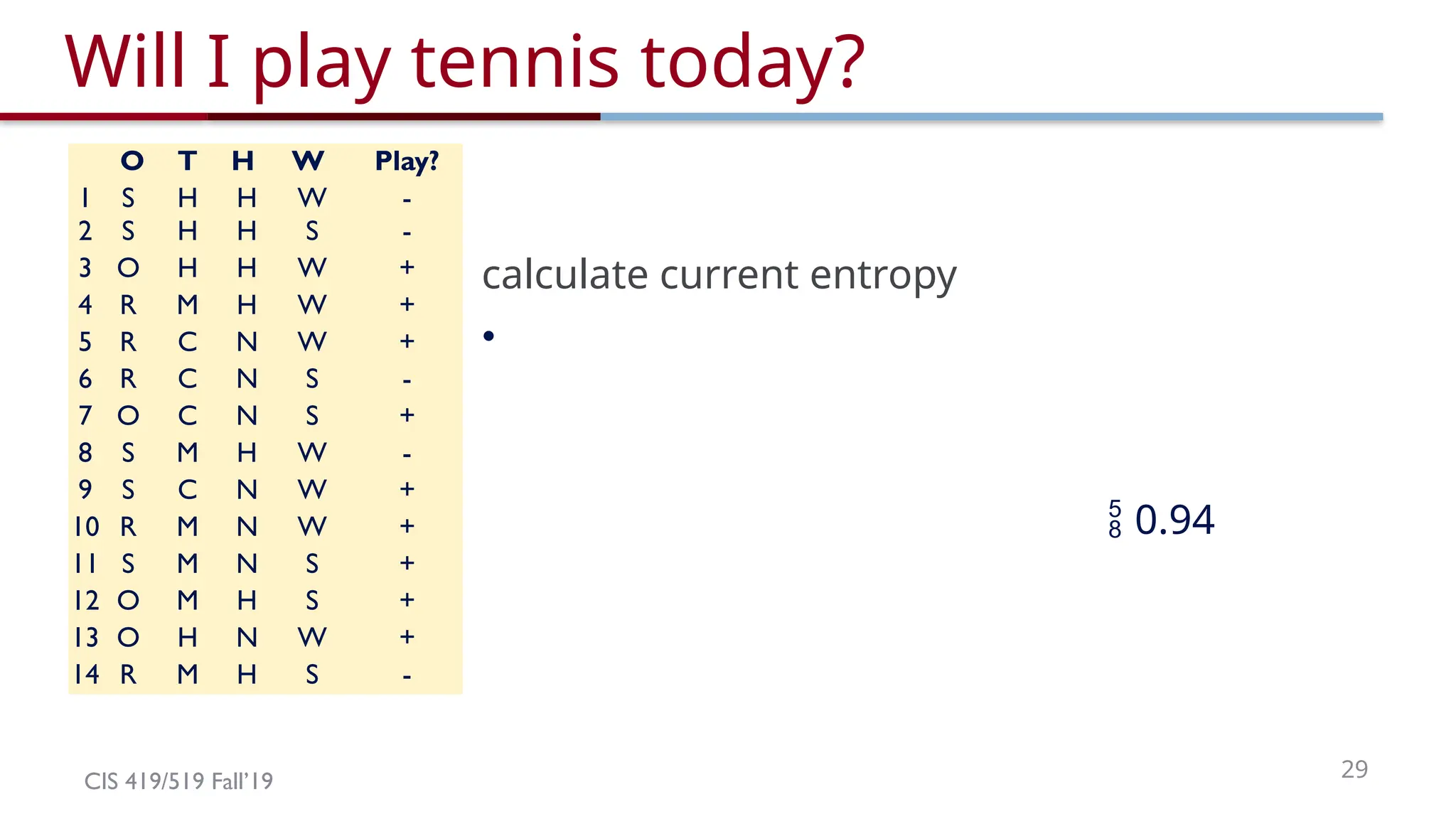 Will I play tennis today?

|  | O | T | H | W | Play? |
|---|---|---|---|---|---|
| 1 | S | H | H | W | - |
| 2 | S | H | H | S | - |
| 3 | O | H | H | W | + |
| 4 | R | M | H | W | + |
| 5 | R | C | N | W | + |
| 6 | R | C | N | S | - |
| 7 | O | C | N | S | + |
| 8 | S | M | H | W | - |
| 9 | S | C | N | W | + |
| 10 | R | M | N | W | + |
| 11 | S | M | N | S | + |
| 12 | O | M | H | S | + |
| 13 | O | H | N | W | + |
| 14 | R | M | H | S | - |

calculate current entropy

•

$\frac{5}{8}$ 0.94

CIS 419/519 Fall'19

29